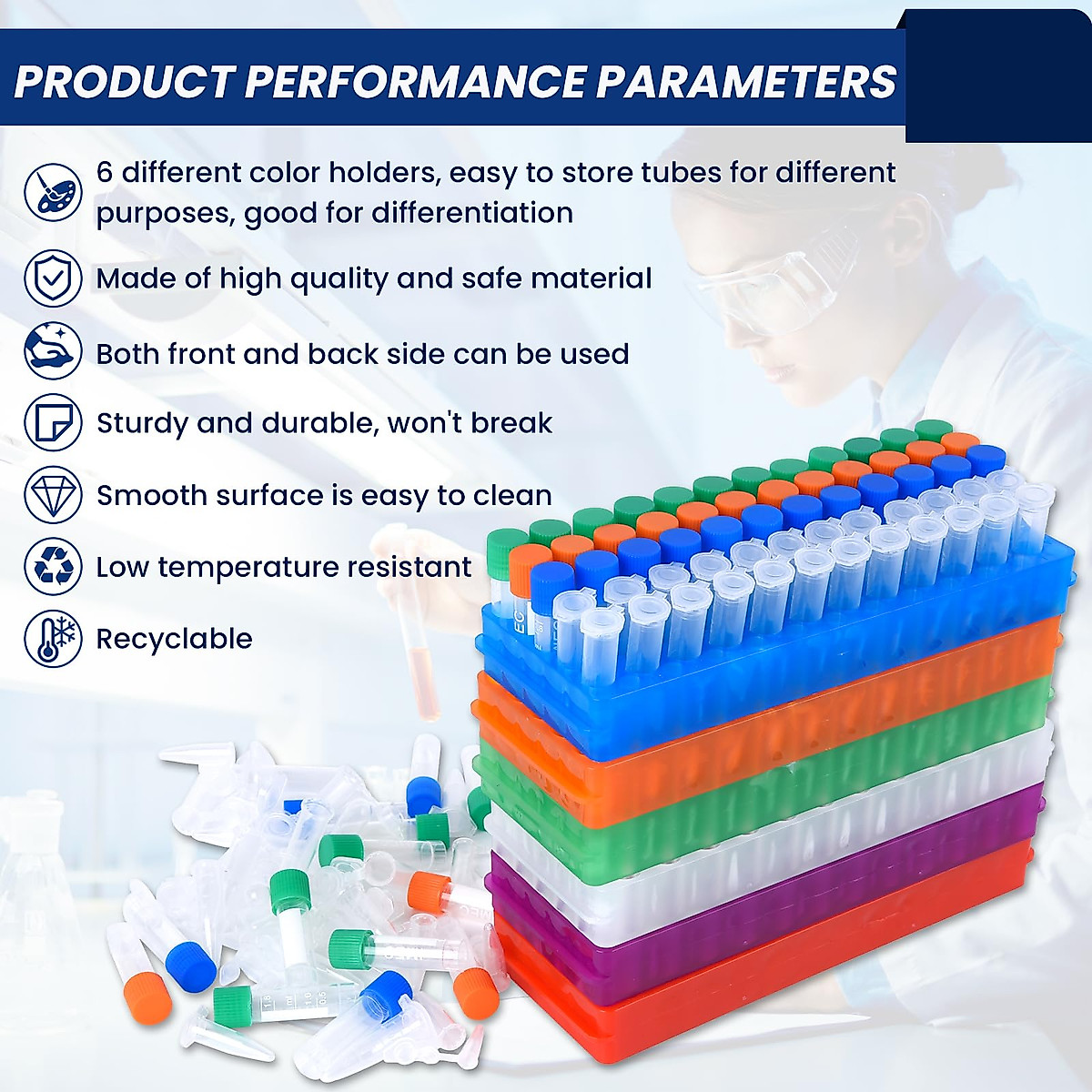 PRODUCT PERFORMANCE PARAMETERS

6 different color holders, easy to store tubes for different purposes, good for differentiation

Made of high quality and safe material

Both front and back side can be used

Sturdy and durable, won't break

Smooth surface is easy to clean

Low temperature resistant

Recyclable